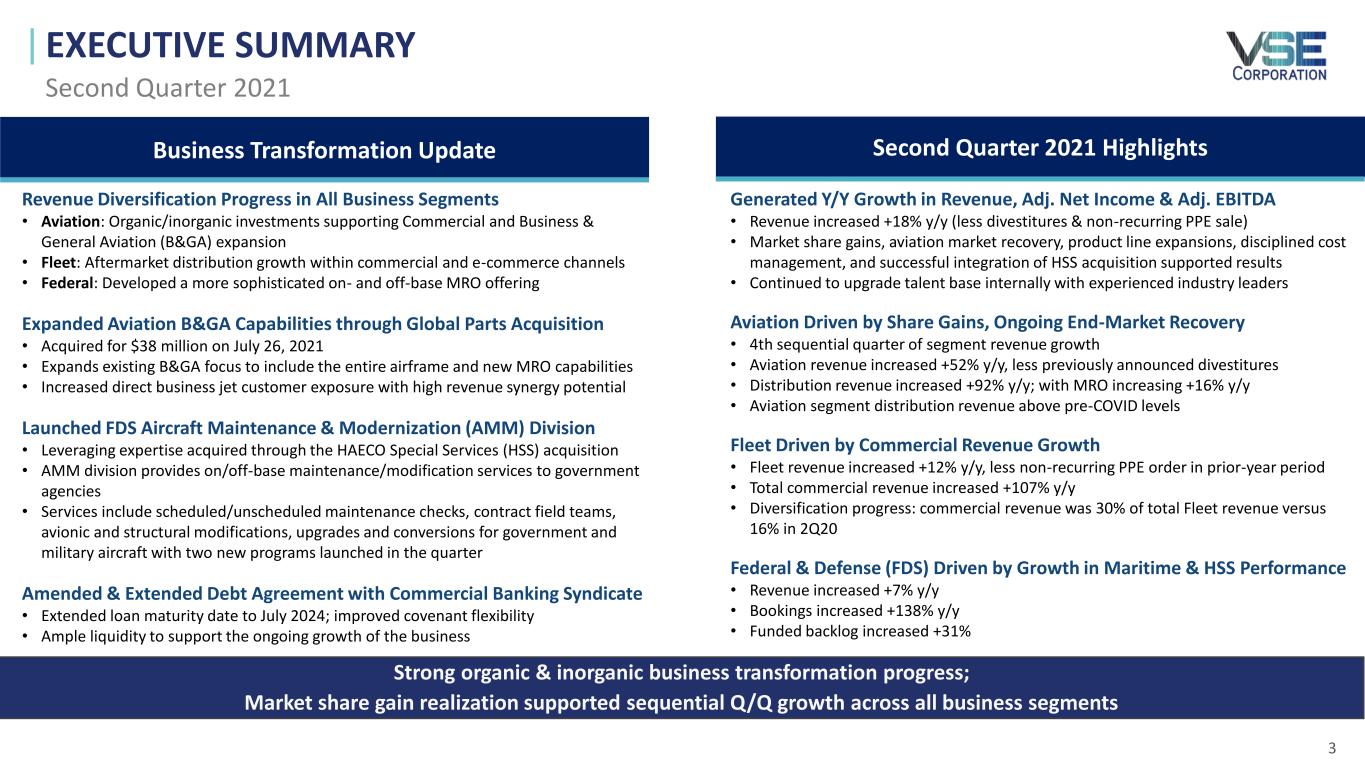 EXECUTIVE SUMMARY
Second Quarter 2021

VSE CORPORATION

Business Transformation Update

Revenue Diversification Progress in All Business Segments
• Aviation: Organic/inorganic investments supporting Commercial and Business & General Aviation (B&GA) expansion
• Fleet: Aftermarket distribution growth within commercial and e-commerce channels
• Federal: Developed a more sophisticated on- and off-base MRO offering

Expanded Aviation B&GA Capabilities through Global Parts Acquisition
• Acquired for $38 million on July 26, 2021
• Expands existing B&GA focus to include the entire airframe and new MRO capabilities
• Increased direct business jet customer exposure with high revenue synergy potential

Launched FDS Aircraft Maintenance & Modernization (AMM) Division
• Leveraging expertise acquired through the HAECO Special Services (HSS) acquisition
• AMM division provides on/off-base maintenance/modification services to government agencies
• Services include scheduled/unscheduled maintenance checks, contract field teams, avionic and structural modifications, upgrades and conversions for government and military aircraft with two new programs launched in the quarter

Amended & Extended Debt Agreement with Commercial Banking Syndicate
• Extended loan maturity date to July 2024; improved covenant flexibility
• Ample liquidity to support the ongoing growth of the business

Second Quarter 2021 Highlights

Generated Y/Y Growth in Revenue, Adj. Net Income & Adj. EBITDA
• Revenue increased +18% y/y (less divestitures & non-recurring PPE sale)
• Market share gains, aviation market recovery, product line expansions, disciplined cost management, and successful integration of HSS acquisition supported results
• Continued to upgrade talent base internally with experienced industry leaders

Aviation Driven by Share Gains, Ongoing End-Market Recovery
• 4th sequential quarter of segment revenue growth
• Aviation revenue increased +52% y/y, less previously announced divestitures
• Distribution revenue increased +92% y/y; with MRO increasing +16% y/y
• Aviation segment distribution revenue above pre-COVID levels

Fleet Driven by Commercial Revenue Growth
• Fleet revenue increased +12% y/y, less non-recurring PPE order in prior-year period
• Total commercial revenue increased +107% y/y
• Diversification progress: commercial revenue was 30% of total Fleet revenue versus 16% in 2Q20

Federal & Defense (FDS) Driven by Growth in Maritime & HSS Performance
• Revenue increased +7% y/y
• Bookings increased +138% y/y
• Funded backlog increased +31%

Strong organic & inorganic business transformation progress;
Market share gain realization supported sequential Q/Q growth across all business segments

3